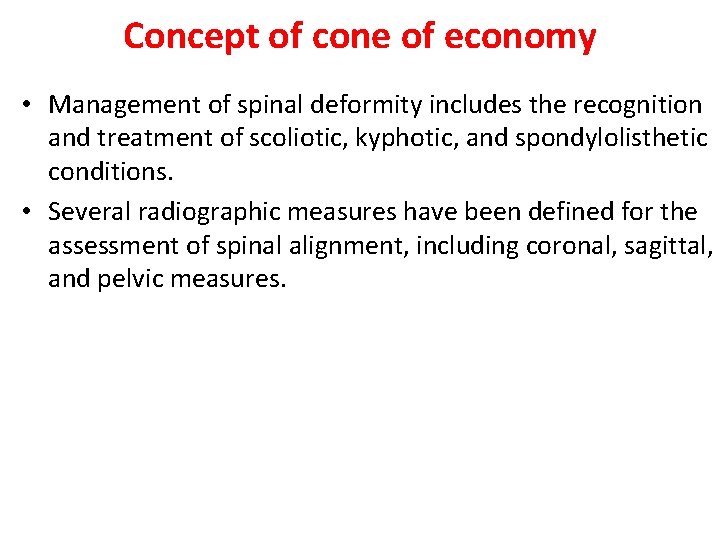 Concept of cone of economy

• Management of spinal deformity includes the recognition and treatment of scoliotic, kyphotic, and spondylolisthetic conditions.

• Several radiographic measures have been defined for the assessment of spinal alignment, including coronal, sagittal, and pelvic measures.